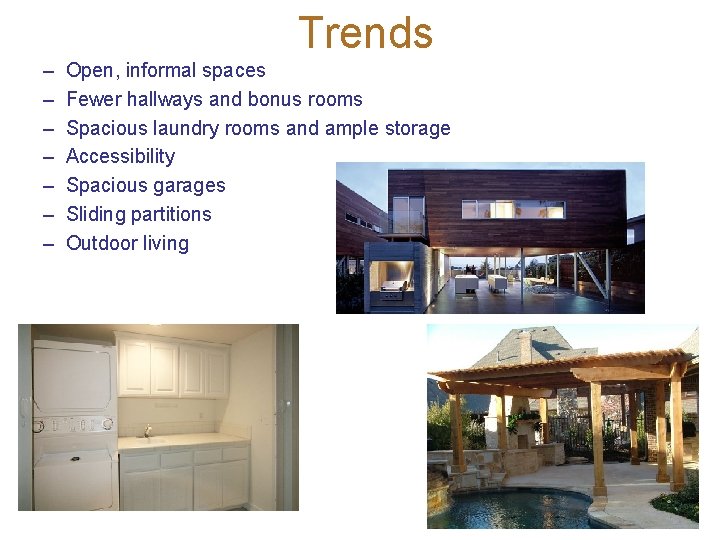 Trends

– Open, informal spaces
– Fewer hallways and bonus rooms
– Spacious laundry rooms and ample storage
– Accessibility
– Spacious garages
– Sliding partitions
– Outdoor living